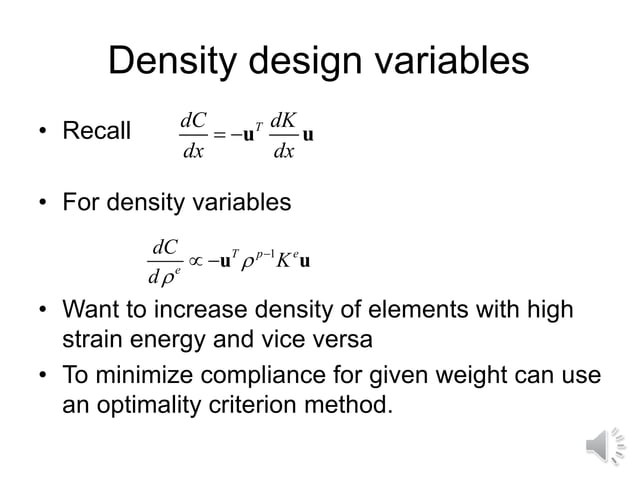 Density design variables

• Recall $\frac{dC}{dx} = -\mathbf{u}^T \frac{dK}{dx} \mathbf{u}$

• For density variables

$\frac{dC}{d\rho^e} \propto -\mathbf{u}^T \rho^{p-1} K^e \mathbf{u}$

• Want to increase density of elements with high strain energy and vice versa

• To minimize compliance for given weight can use an optimality criterion method.